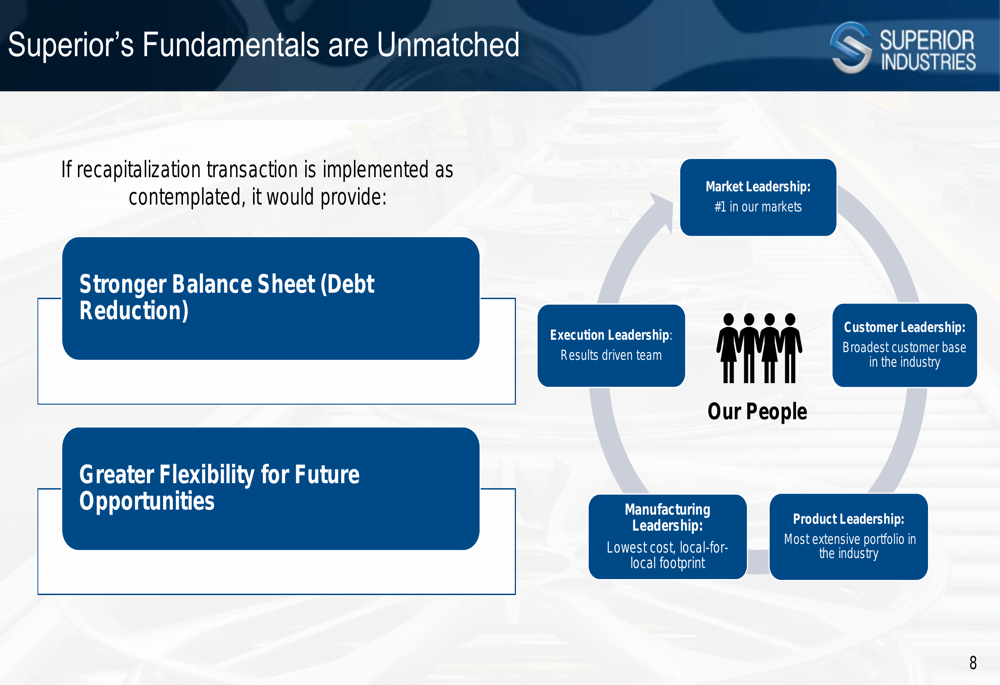 Superior's Fundamentals are Unmatched

SUPERIOR INDUSTRIES

If recapitalization transaction is implemented as contemplated, it would provide:

Stronger Balance Sheet (Debt Reduction)

Greater Flexibility for Future Opportunities

Market Leadership:
#1 in our markets

Customer Leadership:
Broadest customer base in the industry

Product Leadership:
Most extensive portfolio in the industry

Manufacturing Leadership:
Lowest cost, local-for-local footprint

Execution Leadership:
Results driven team

Our People

8